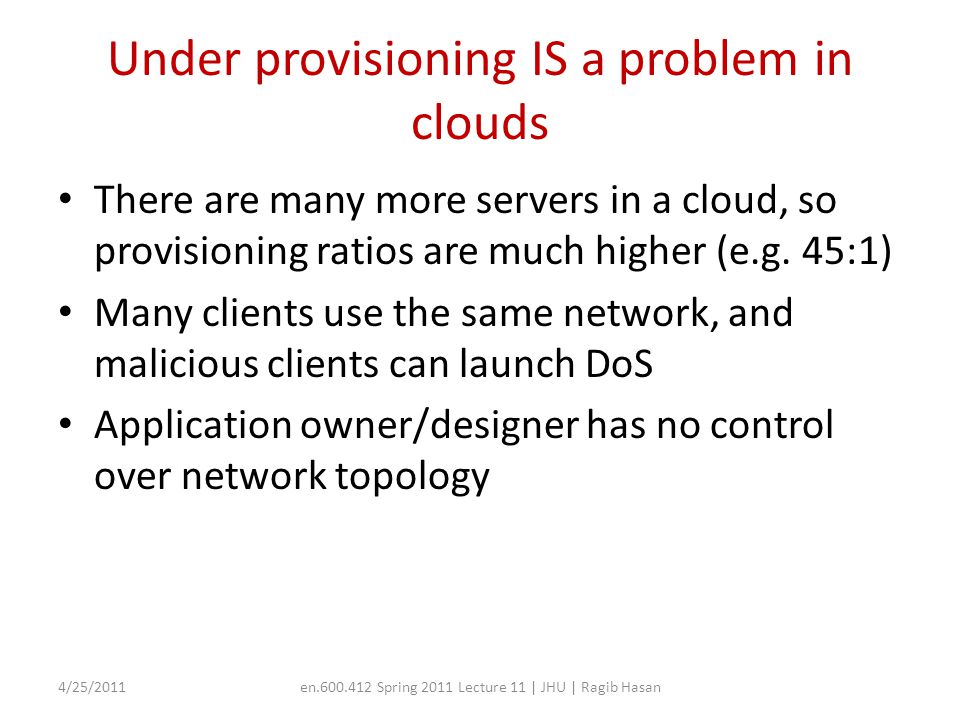 Under provisioning IS a problem in clouds

• There are many more servers in a cloud, so provisioning ratios are much higher (e.g. 45:1)
• Many clients use the same network, and malicious clients can launch DoS
• Application owner/designer has no control over network topology

4/25/2011
en.600.412 Spring 2011 Lecture 11 | JHU | Ragib Hasan